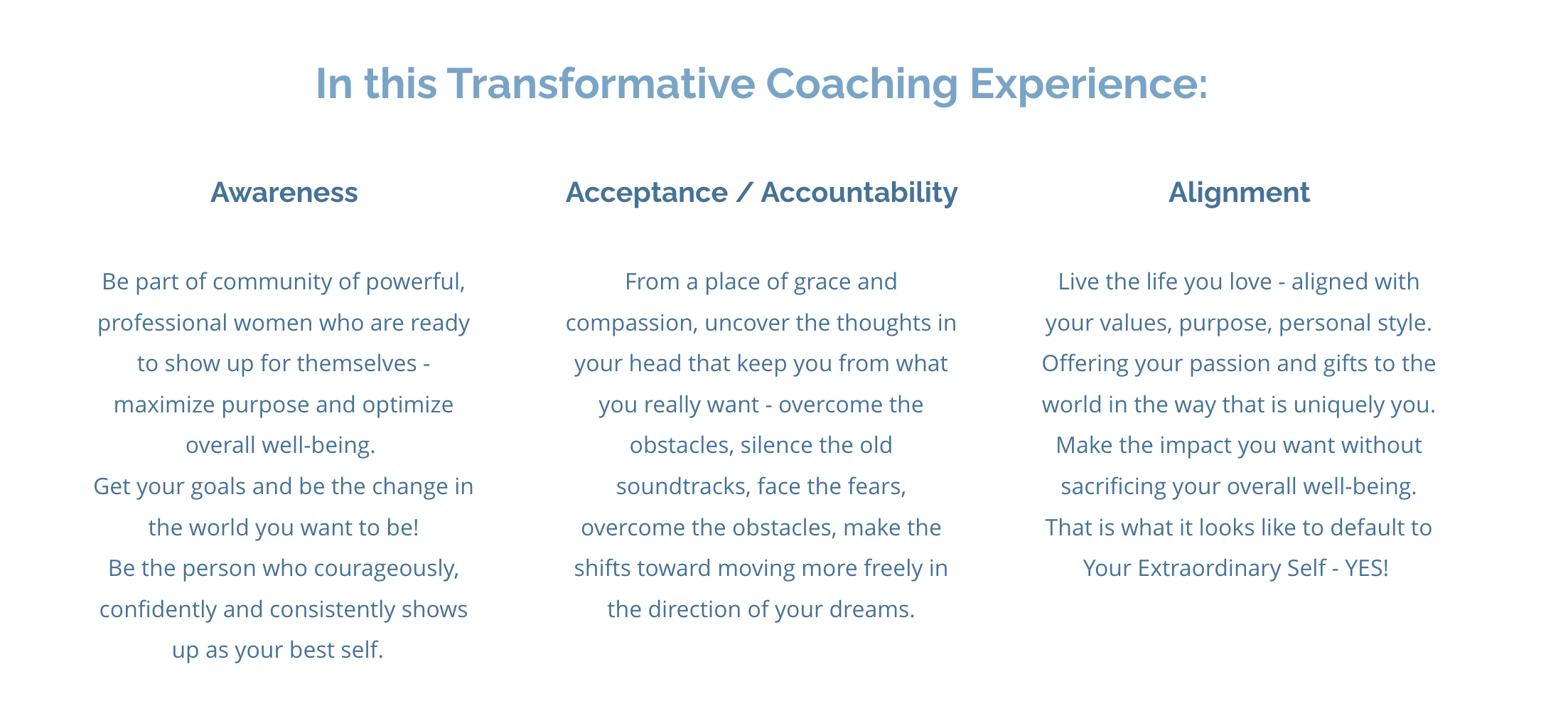 In this Transformative Coaching Experience:

Awareness

Be part of community of powerful, professional women who are ready to show up for themselves - maximize purpose and optimize overall well-being.
Get your goals and be the change in the world you want to be!
Be the person who courageously, confidently and consistently shows up as your best self.

Acceptance / Accountability

From a place of grace and compassion, uncover the thoughts in your head that keep you from what you really want - overcome the obstacles, silence the old soundtracks, face the fears, overcome the obstacles, make the shifts toward moving more freely in the direction of your dreams.

Alignment

Live the life you love - aligned with your values, purpose, personal style. Offering your passion and gifts to the world in the way that is uniquely you. Make the impact you want without sacrificing your overall well-being. That is what it looks like to default to Your Extraordinary Self - YES!